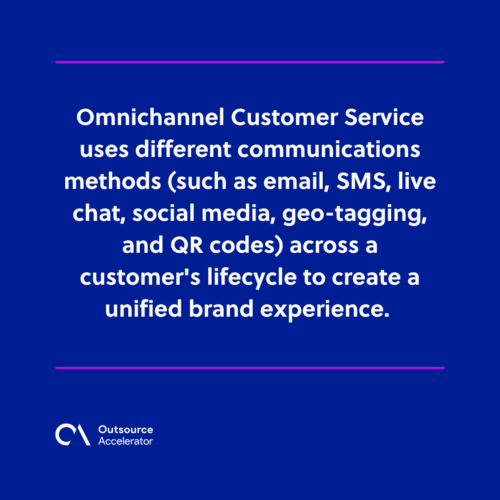 Omnichannel Customer Service uses different communications methods (such as email, SMS, live chat, social media, geo-tagging, and QR codes) across a customer's lifecycle to create a unified brand experience.

Outsource
Accelerator